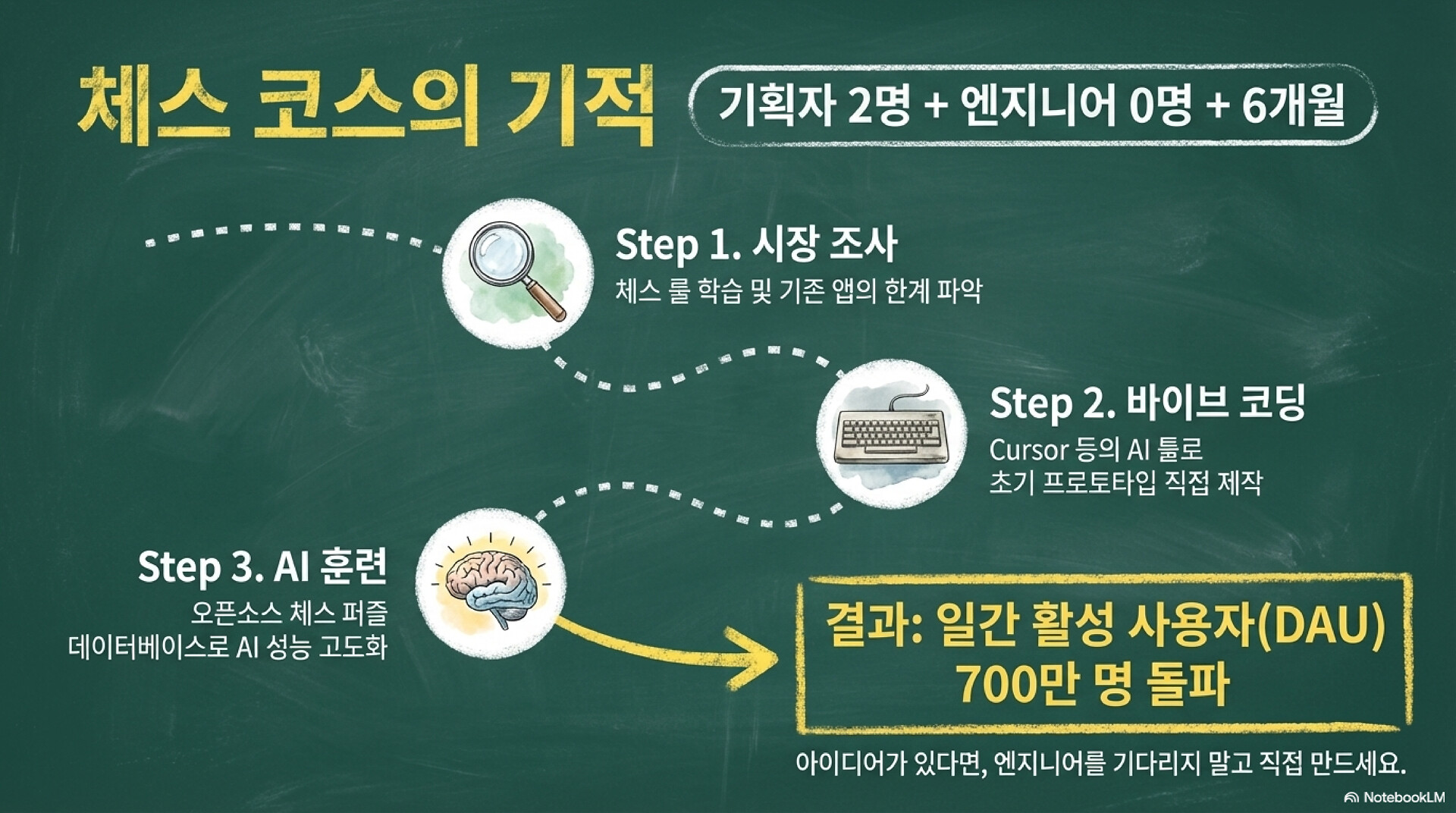 체스 코스의 기적

기획자 2명 + 엔지니어 0명 + 6개월

Step 1. 시장 조사
체스 룰 학습 및 기존 앱의 한계 파악

Step 2. 바이브 코딩
Cursor 등의 AI 툴로 초기 프로토타입 직접 제작

Step 3. AI 훈련
오픈소스 체스 퍼즐 데이터베이스로 AI 성능 고도화

결과: 일간 활성 사용자(DAU) 700만 명 돌파

아이디어가 있다면, 엔지니어를 기다리지 말고 직접 만드세요.

NotebookLM